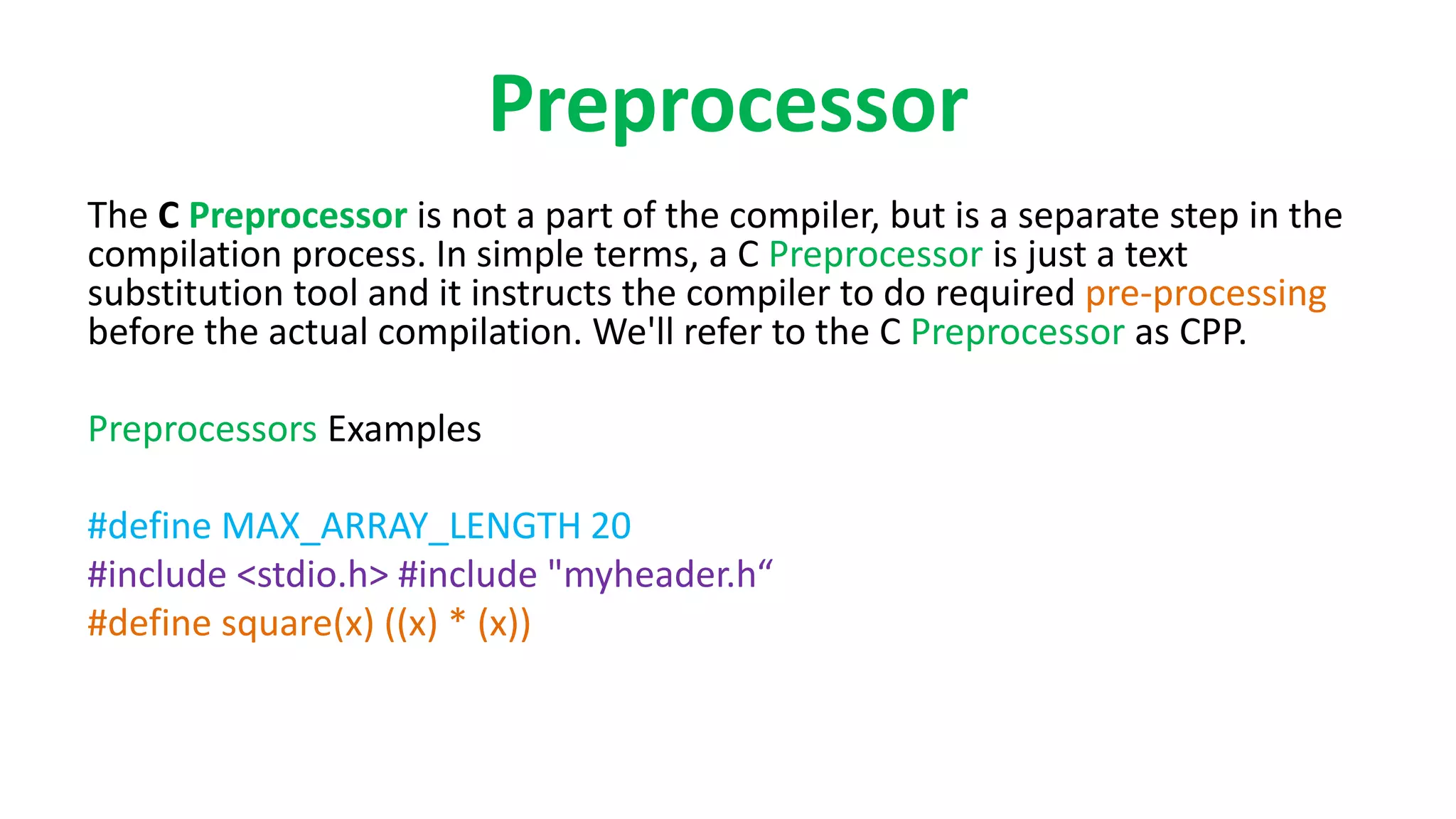 Preprocessor

The C Preprocessor is not a part of the compiler, but is a separate step in the compilation process. In simple terms, a C Preprocessor is just a text substitution tool and it instructs the compiler to do required pre-processing before the actual compilation. We'll refer to the C Preprocessor as CPP.

Preprocessors Examples

#define MAX_ARRAY_LENGTH 20
#include <stdio.h> #include "myheader.h“
#define square(x) ((x) * (x))